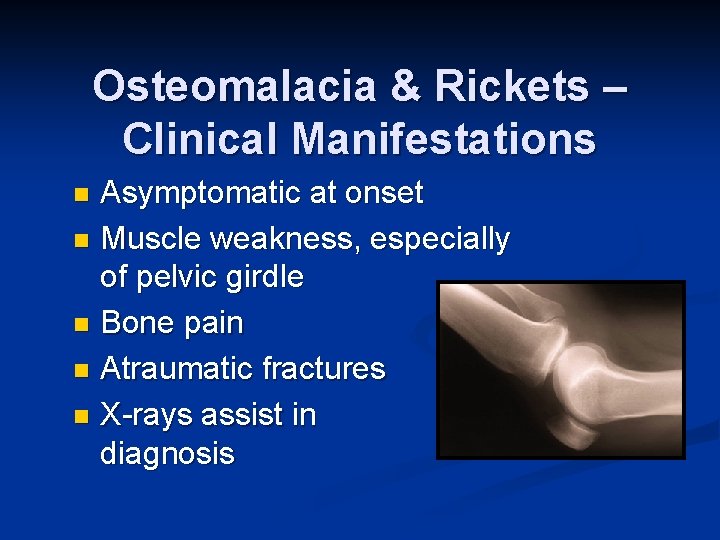 Osteomalacia & Rickets – Clinical Manifestations

- Asymptomatic at onset
- Muscle weakness, especially of pelvic girdle
- Bone pain
- Atraumatic fractures
- X-rays assist in diagnosis